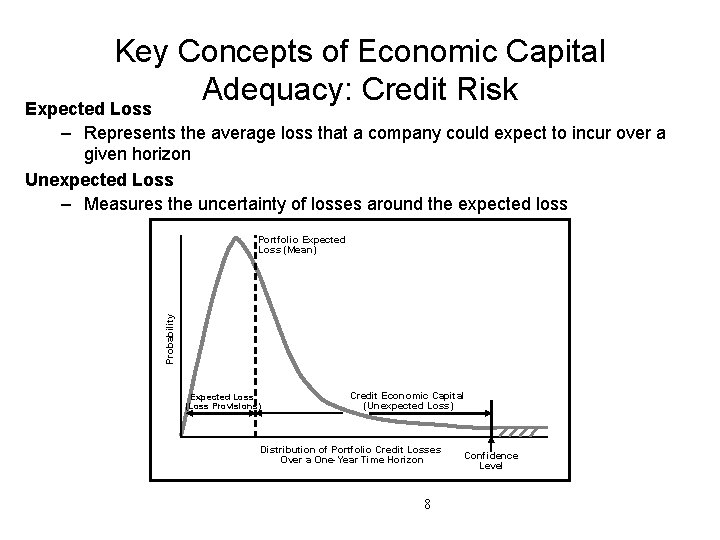 Key Concepts of Economic Capital Adequacy: Credit Risk

Expected Loss
– Represents the average loss that a company could expect to incur over a given horizon

Unexpected Loss
– Measures the uncertainty of losses around the expected loss

Portfolio Expected Loss (Mean)

Probability

Expected Loss (Loss Provisions)

Credit Economic Capital (Unexpected Loss)

Distribution of Portfolio Credit Losses Over a One-Year Time Horizon

Confidence Level

8